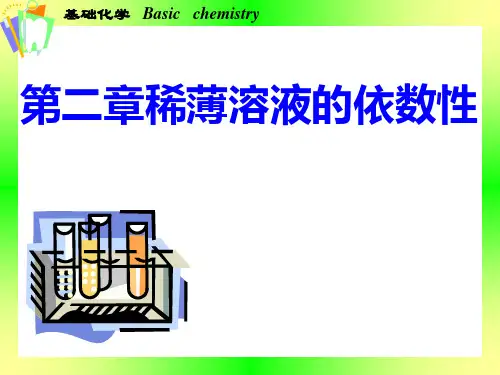 基础化学 Basic chemistry

第二章稀薄溶液的依数性